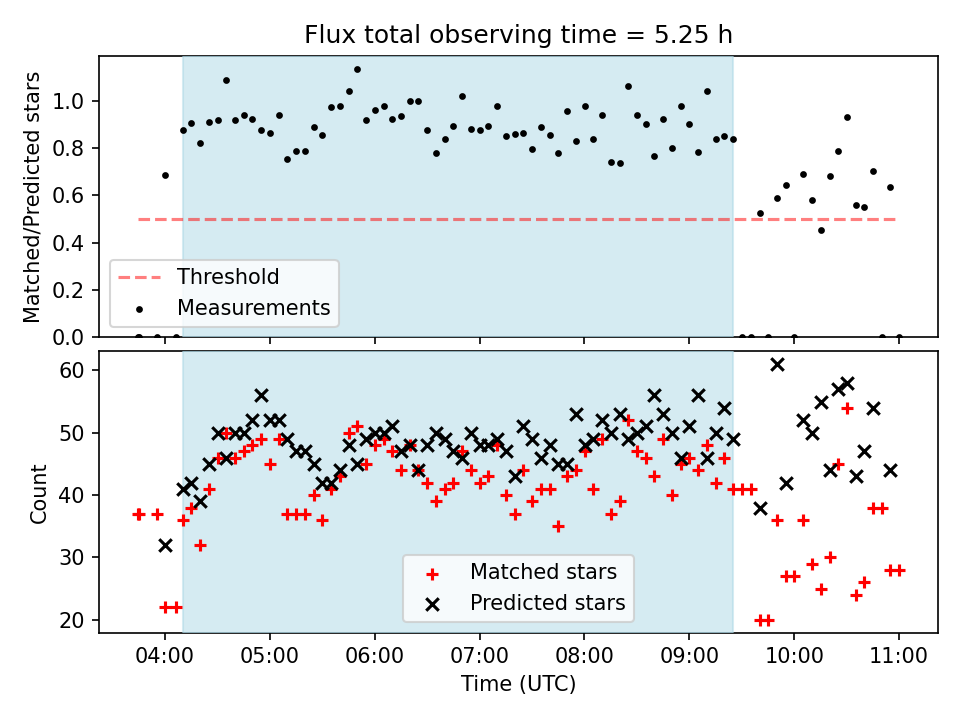 Flux total observing time = 5.25 h

Matched/Predicted stars

1.0
0.8
0.6
0.4
0.2
0.0

Threshold
Measurements

Count

60
50
40
30
20

Matched stars
Predicted stars

04:00
05:00
06:00
07:00
08:00
09:00
10:00
11:00

Time (UTC)